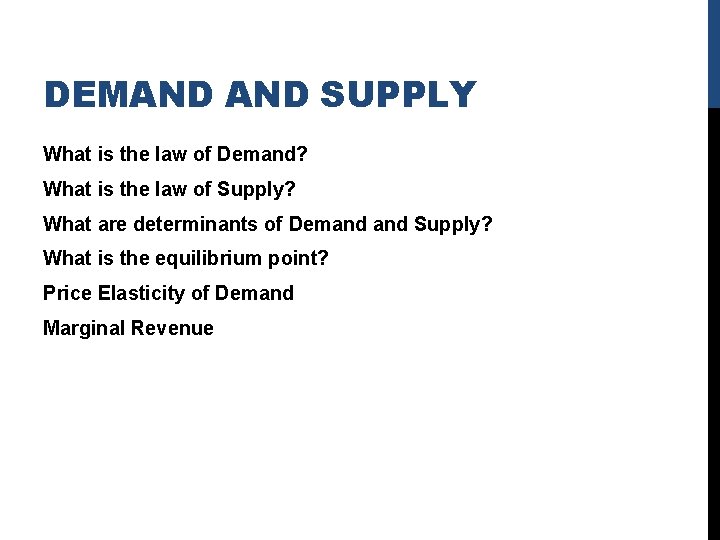 DEMAND AND SUPPLY

What is the law of Demand?

What is the law of Supply?

What are determinants of Demand and Supply?

What is the equilibrium point?

Price Elasticity of Demand

Marginal Revenue